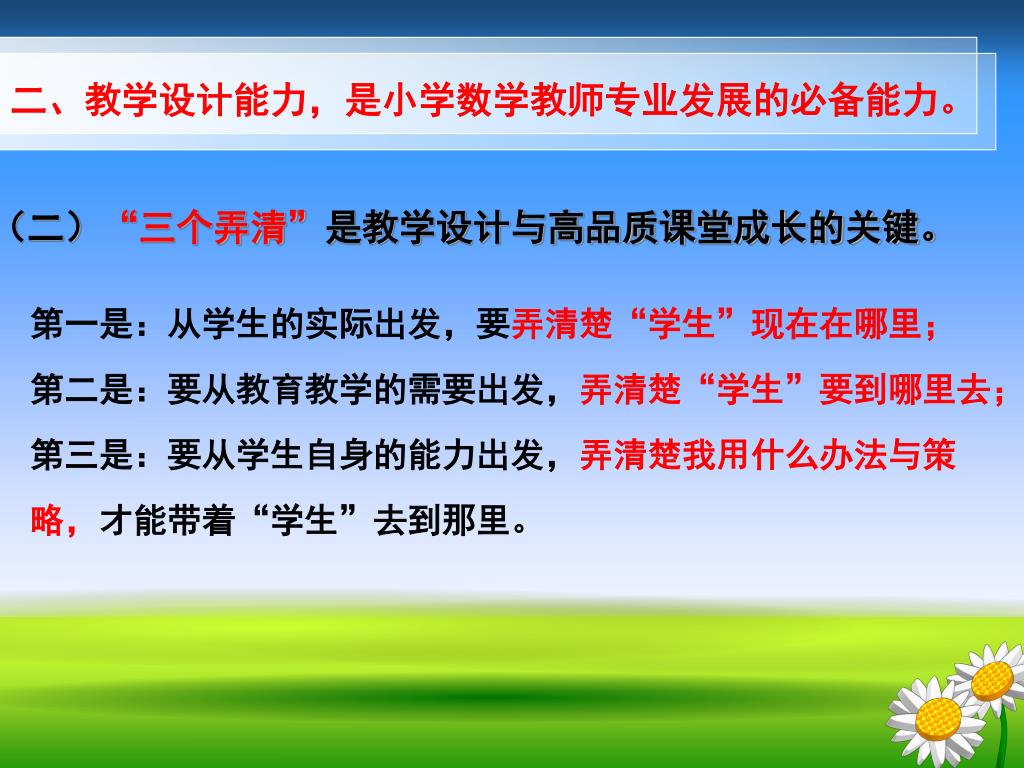 二、教学设计能力，是小学数学教师专业发展的必备能力。

（二）“三个弄清”是教学设计与高品质课堂成长的关键。

第一是：从学生的实际出发，要弄清楚“学生”现在在哪里；

第二是：要从教育教学的需要出发，弄清楚“学生”要到哪里去；

第三是：要从学生自身的能力出发，弄清楚我用什么办法与策略，才能带着“学生”去到那里。